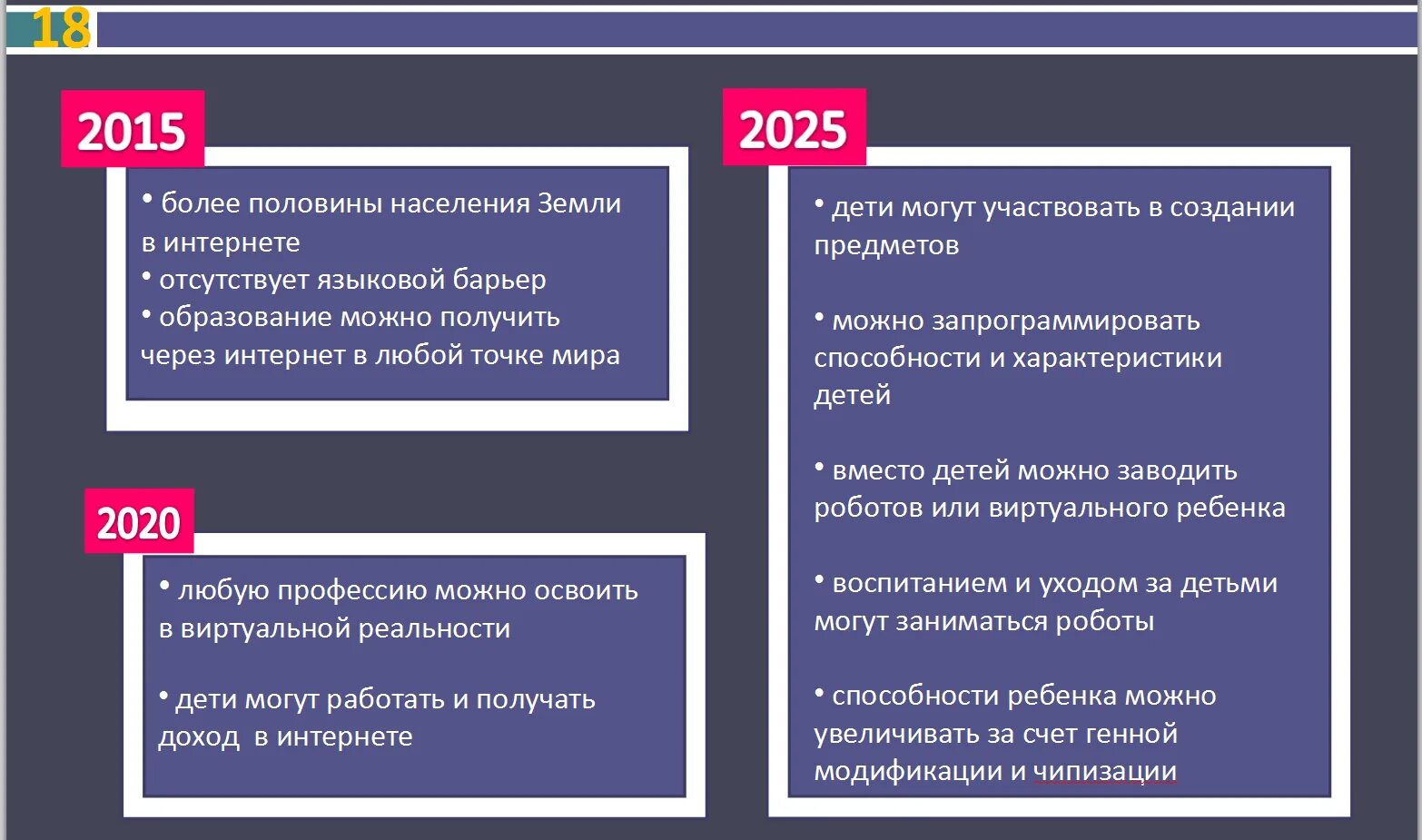 18

2015

• более половины населения Земли в интернете
• отсутствует языковой барьер
• образование можно получить через интернет в любой точке мира

2020

• любую профессию можно освоить в виртуальной реальности

• дети могут работать и получать доход в интернете

2025

• дети могут участвовать в создании предметов

• можно запрограммировать способности и характеристики детей

• вместо детей можно заводить роботов или виртуального ребенка

• воспитанием и уходом за детьми могут заниматься роботы

• способности ребенка можно увеличивать за счет генной модификации и чипизации